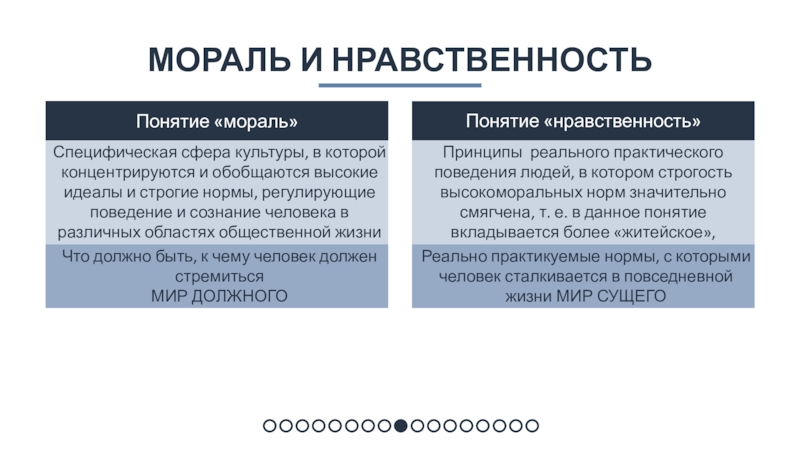 МОРАЛЬ И НРАВСТВЕННОСТЬ

| Понятие «мораль» | Понятие «нравственность» |
|---|---|
| Специфическая сфера культуры, в которой концентрируются и обобщаются высокие идеалы и строгие нормы, регулирующие поведение и сознание человека в различных областях общественной жизни | Принципы реального практического поведения людей, в котором строгость высокоморальных норм значительно смягчена, т. е. в данное понятие вкладывается более «житейское», |
| Что должно быть, к чему человек должен стремиться МИР ДОЛЖНОГО | Реально практикуемые нормы, с которыми человек сталкивается в повседневной жизни МИР СУЩЕГО |